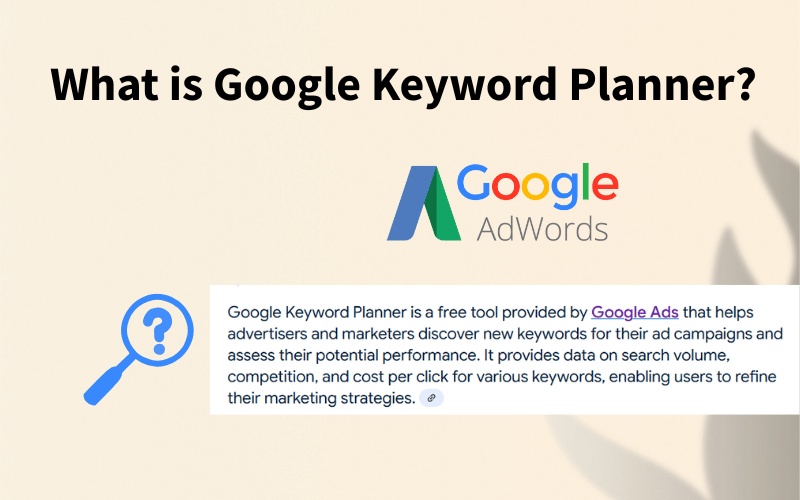 What is Google Keyword Planner?

Google
AdWords

?

Google Keyword Planner is a free tool provided by Google Ads that helps advertisers and marketers discover new keywords for their ad campaigns and assess their potential performance. It provides data on search volume, competition, and cost per click for various keywords, enabling users to refine their marketing strategies.